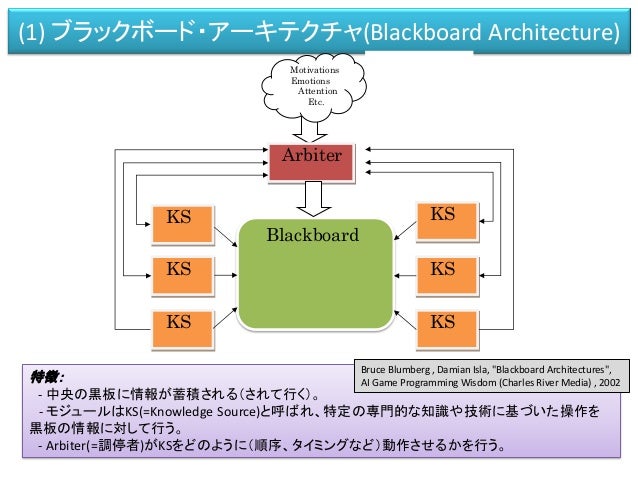 (1) ブラックボード・アーキテクチャ(Blackboard Architecture)

Motivations
Emotions
Attention
Etc.

Arbiter

KS

KS

KS

Blackboard

KS

KS

KS

Bruce Blumberg , Damian Isla, "Blackboard Architectures", AI Game Programming Wisdom (Charles River Media) , 2002

特徴:
- 中央の黒板に情報が蓄積される(されて行く)。
- モジュールはKS(=Knowledge Source)と呼ばれ、特定の専門的な知識や技術に基づいた操作を黒板の情報に対して行う。
- Arbiter(=調停者)がKSをどのように(順序、タイミングなど)動作させるかを行う。